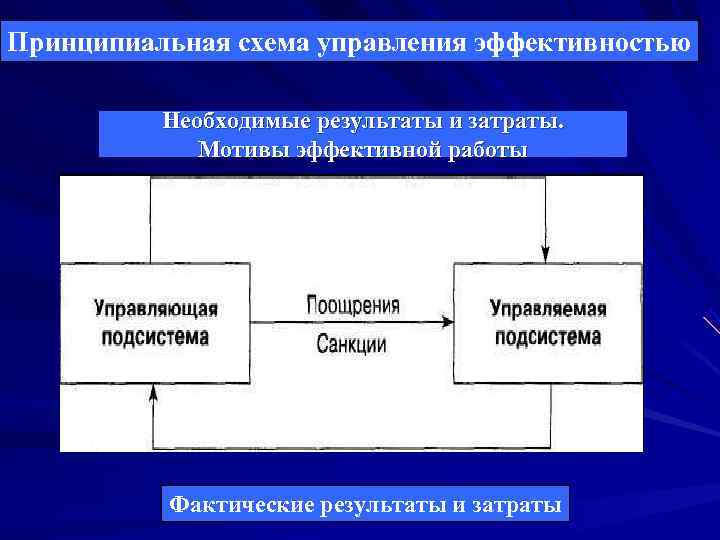 Принципиальная схема управления эффективностью

Необходимые результаты и затраты.
Мотивы эффективной работы

Управляющая подсистема

Поощрения
Санкции

Управляемая подсистема

Фактические результаты и затраты